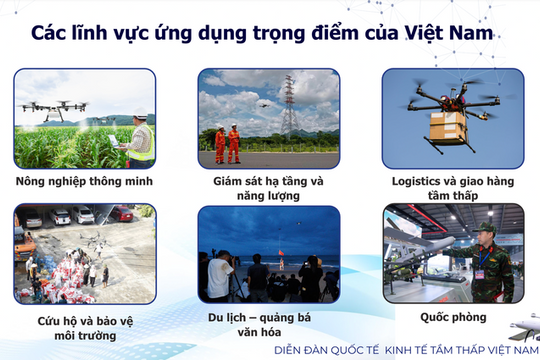 Các lĩnh vực ứng dụng trọng điểm của Việt Nam

Nông nghiệp thông minh

Giám sát hạ tầng và năng lượng

Logistics và giao hàng tầm thấp

Cứu hộ và bảo vệ môi trường

Du lịch – quảng bá văn hóa

Quốc phòng

DIỄN ĐÀN QUỐC TẾ KINH TẾ TẦM THẤP VIỆT NAM